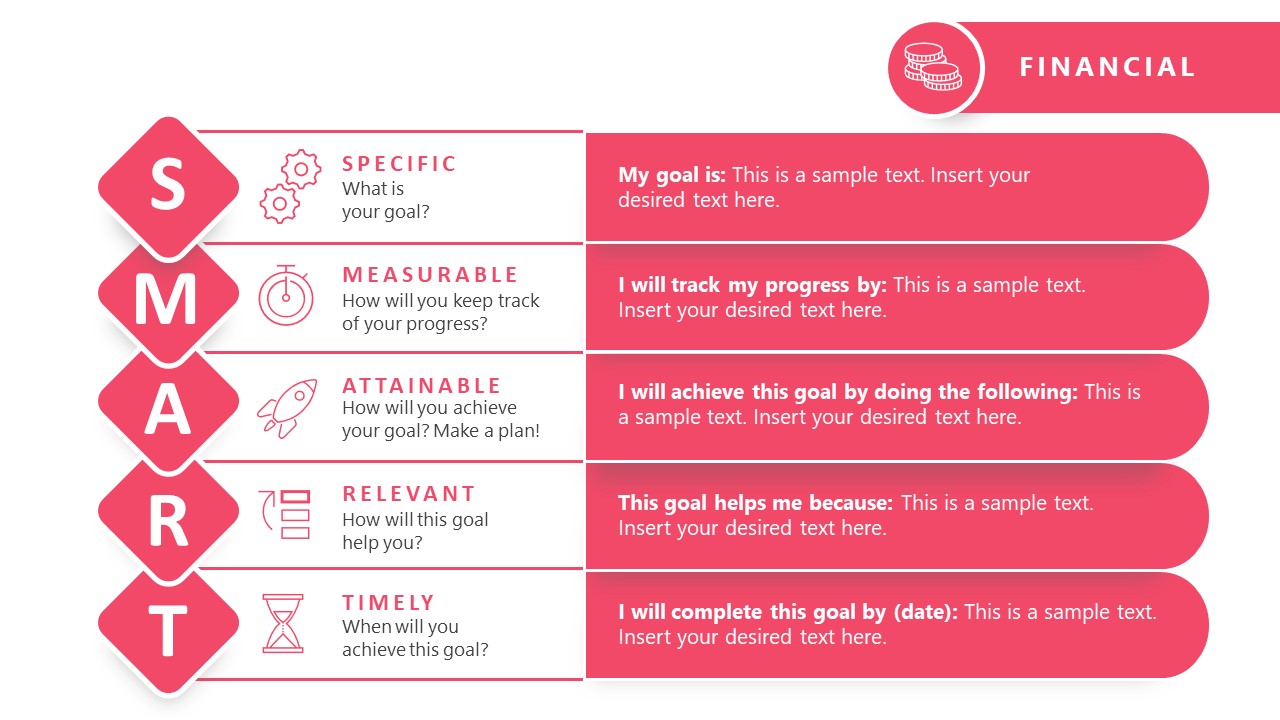 FINANCIAL

S
SPECIFIC
What is your goal?
My goal is: This is a sample text. Insert your desired text here.

M
MEASURABLE
How will you keep track of your progress?
I will track my progress by: This is a sample text. Insert your desired text here.

A
ATTAINABLE
How will you achieve your goal? Make a plan!
I will achieve this goal by doing the following: This is a sample text. Insert your desired text here.

R
RELEVANT
How will this goal help you?
This goal helps me because: This is a sample text. Insert your desired text here.

T
TIMELY
When will you achieve this goal?
I will complete this goal by (date): This is a sample text. Insert your desired text here.